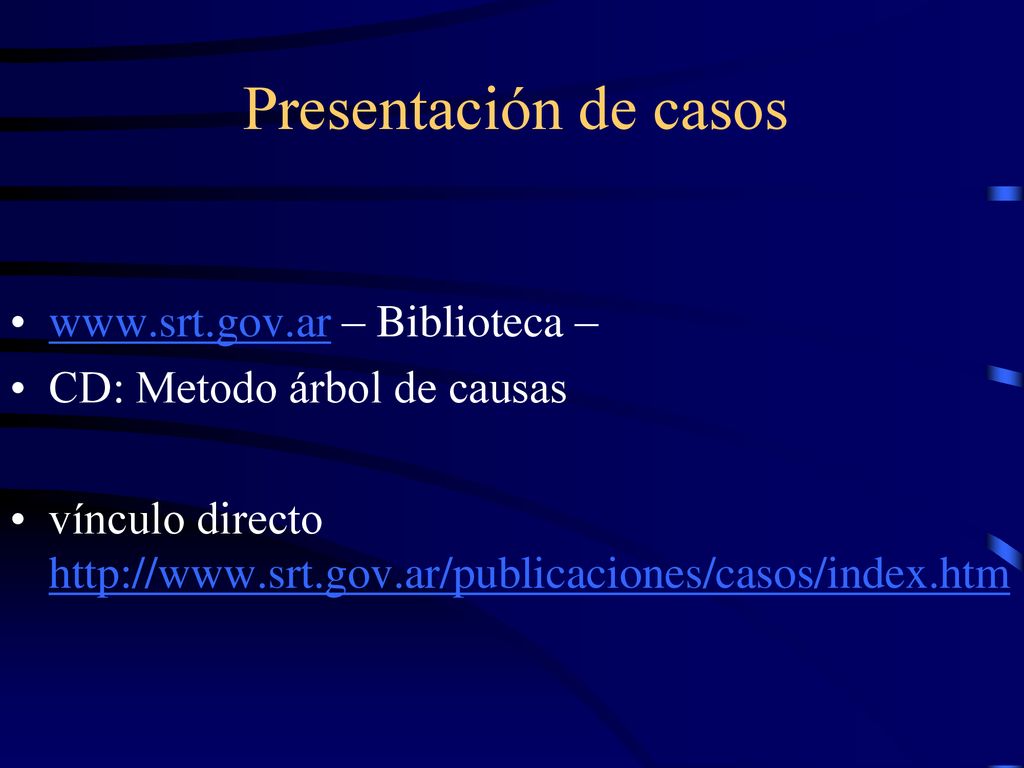 Presentación de casos

• www.srt.gov.ar – Biblioteca –
• CD: Metodo árbol de causas

• vínculo directo http://www.srt.gov.ar/publicaciones/casos/index.htm